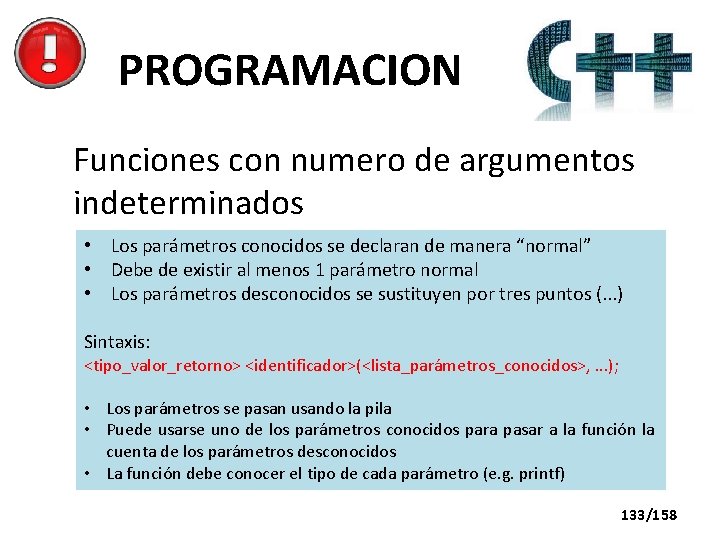 PROGRAMACION

C++

Funciones con numero de argumentos indeterminados

• Los parámetros conocidos se declaran de manera “normal”
• Debe de existir al menos 1 parámetro normal
• Los parámetros desconocidos se sustituyen por tres puntos (...)

Sintaxis:
<tipo_valor_retorno> <identificador>(<lista_parámetros_conocidos>, ...);

• Los parámetros se pasan usando la pila
• Puede usarse uno de los parámetros conocidos para pasar a la función la cuenta de los parámetros desconocidos
• La función debe conocer el tipo de cada parámetro (e.g. printf)

133/158